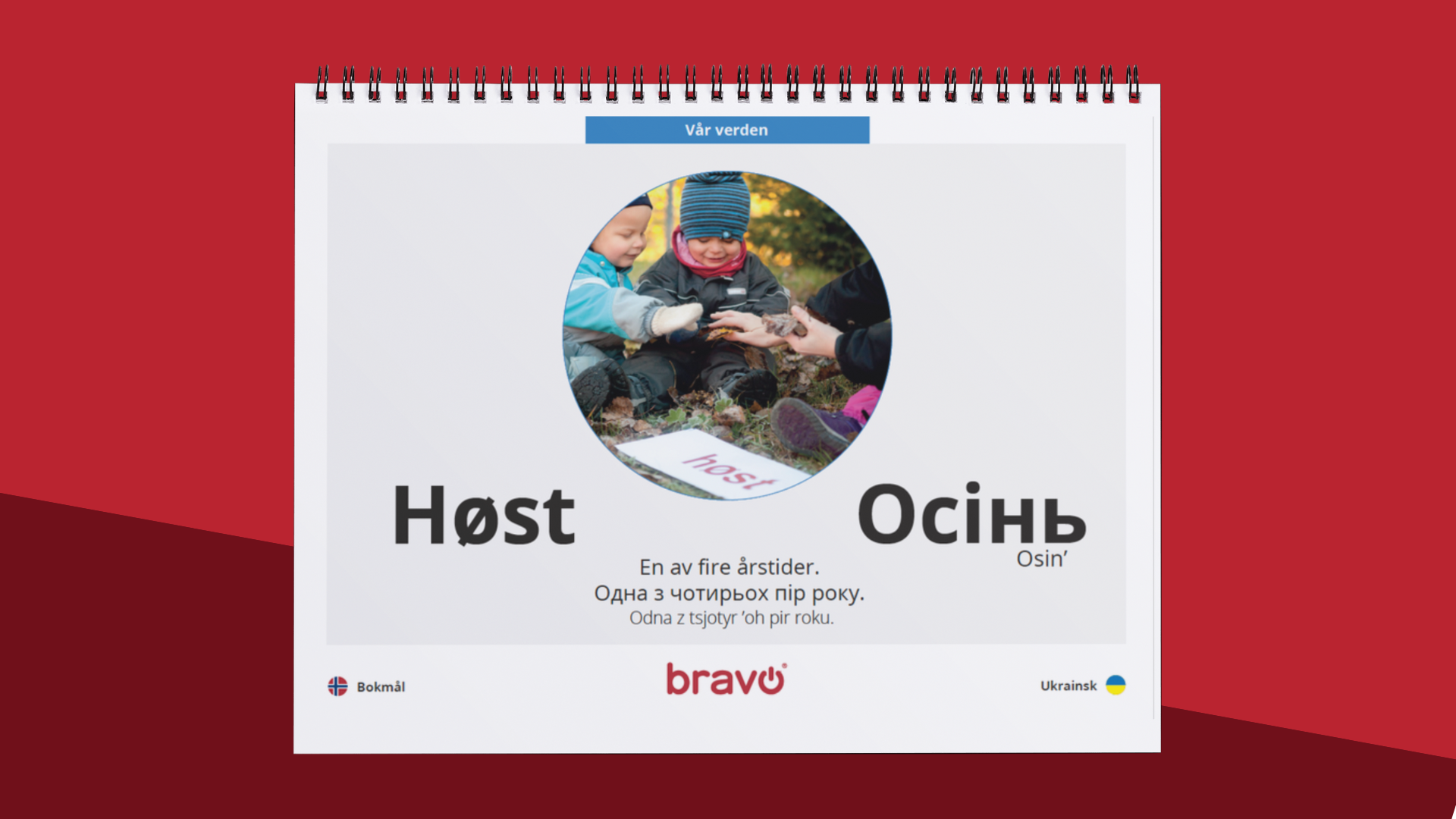 Vår verden

høst

Høst

Осінь
Osin’

En av fire årstider.
Одна з чотирьох пір року.
Odna z tsjotyr ’oh pir roku.

Bokmål

bravo

Ukrainsk